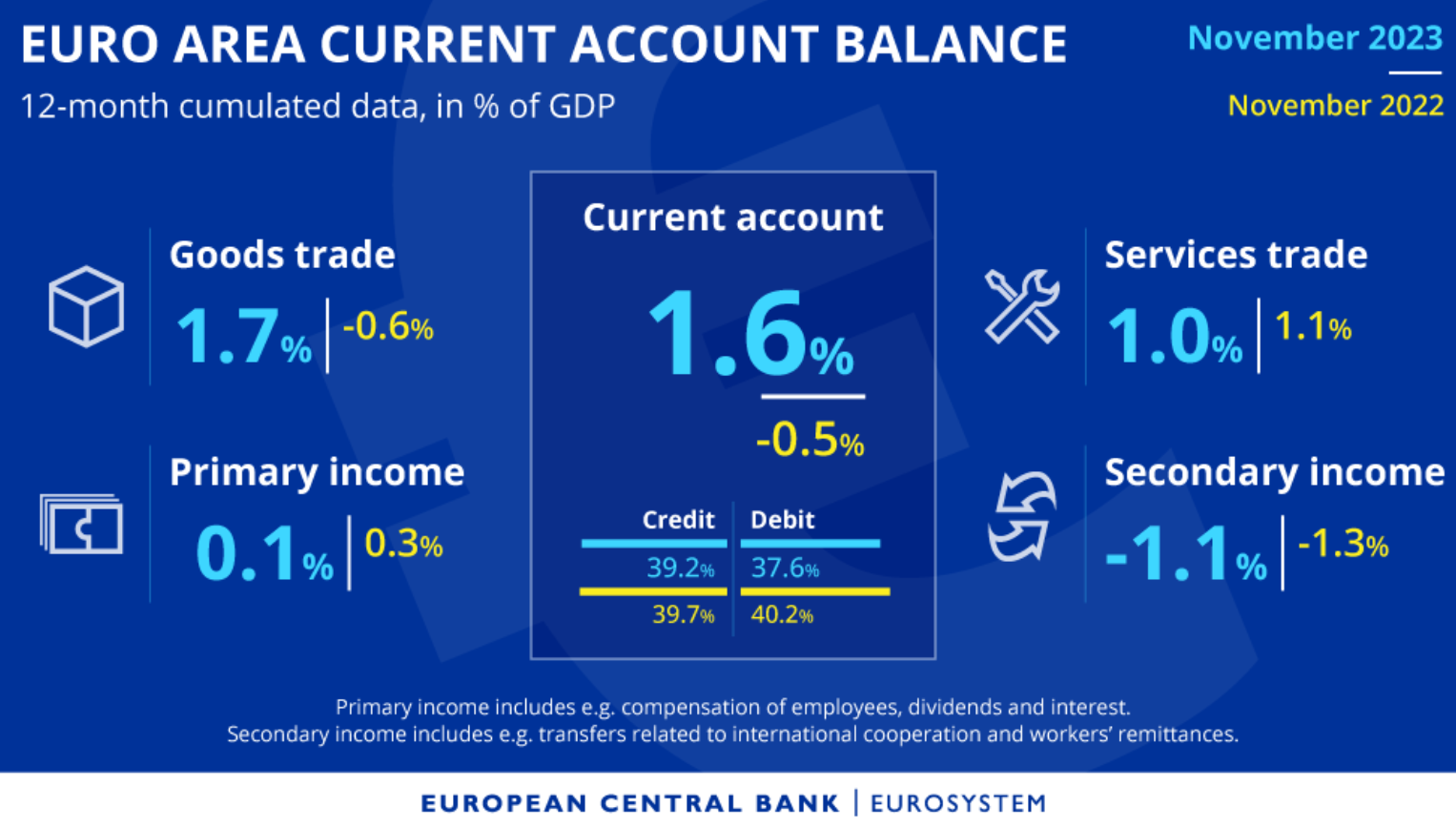 EURO AREA CURRENT ACCOUNT BALANCE

12-month cumulated data, in % of GDP

November 2023

November 2022

Goods trade

1.7% | -0.6%

Primary income

0.1% | 0.3%

Current account

1.6%

-0.5%

| Credit | Debit |
|---|---|
| 39.2% | 37.6% |
| 39.7% | 40.2% |

Services trade

1.0% | 1.1%

Secondary income

-1.1% | -1.3%

Primary income includes e.g. compensation of employees, dividends and interest.
Secondary income includes e.g. transfers related to international cooperation and workers' remittances.

EUROPEAN CENTRAL BANK | EUROSYSTEM